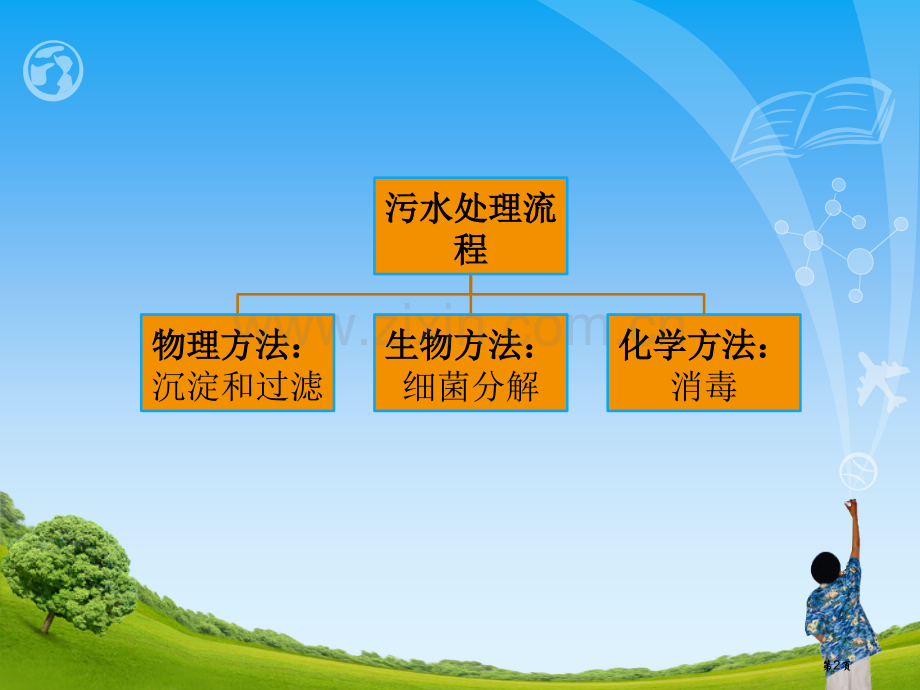 污水处理流程

物理方法：
沉淀和过滤

生物方法：
细菌分解

化学方法：
消毒

www.zixin.com.cn

第2页